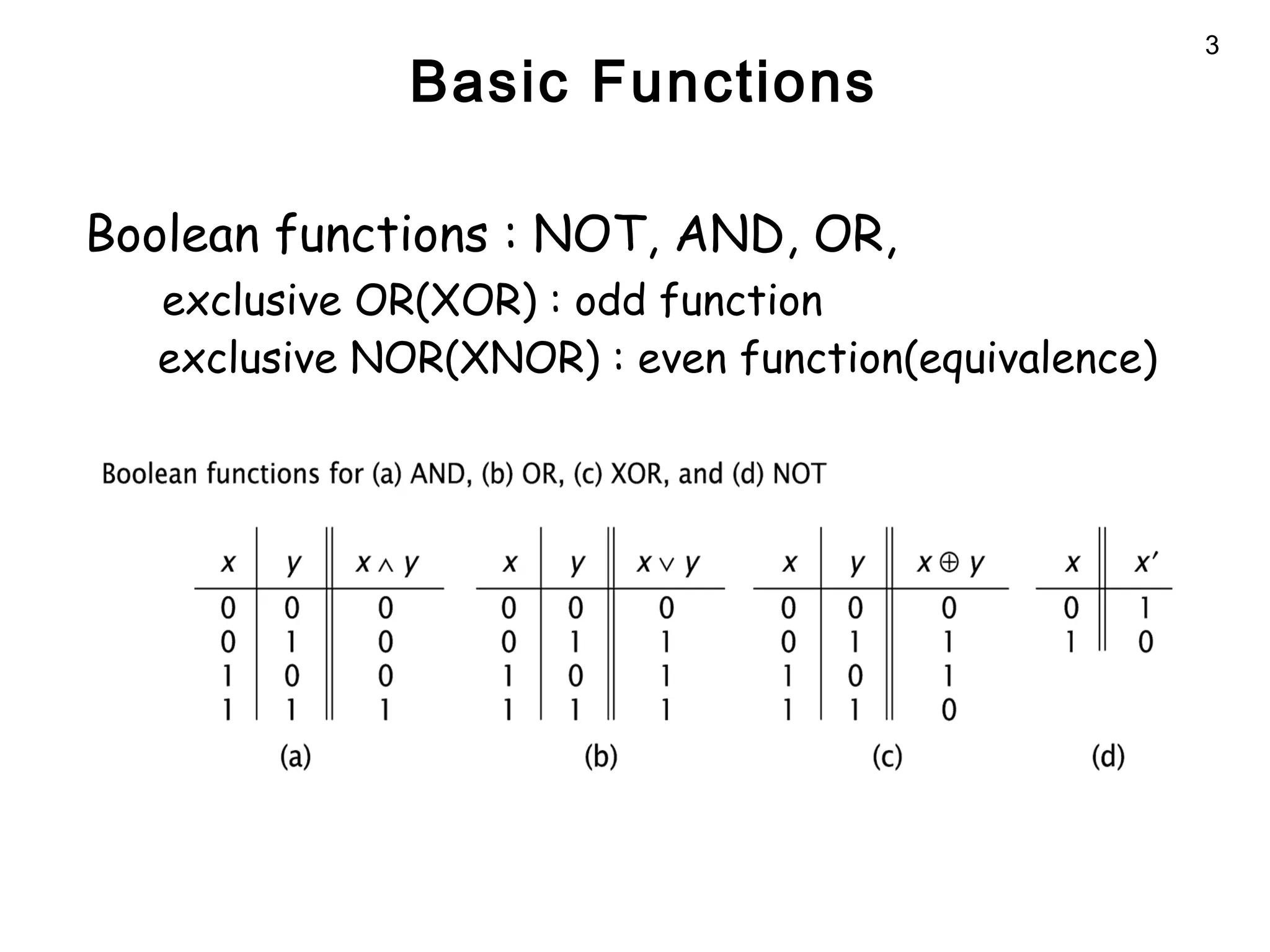 3

Basic Functions

Boolean functions : NOT, AND, OR,

exclusive OR(XOR) : odd function

exclusive NOR(XNOR) : even function(equivalence)

Boolean functions for (a) AND, (b) OR, (c) XOR, and (d) NOT

| $x$ | $y$ | $x \wedge y$ |
|---|---|---|
| 0 | 0 | 0 |
| 0 | 1 | 0 |
| 1 | 0 | 0 |
| 1 | 1 | 1 |

(a)

| $x$ | $y$ | $x \vee y$ |
|---|---|---|
| 0 | 0 | 0 |
| 0 | 1 | 1 |
| 1 | 0 | 1 |
| 1 | 1 | 1 |

(b)

| $x$ | $y$ | $x \oplus y$ |
|---|---|---|
| 0 | 0 | 0 |
| 0 | 1 | 1 |
| 1 | 0 | 1 |
| 1 | 1 | 0 |

(c)

| $x$ | $x'$ |
|---|---|
| 0 | 1 |
| 1 | 0 |

(d)